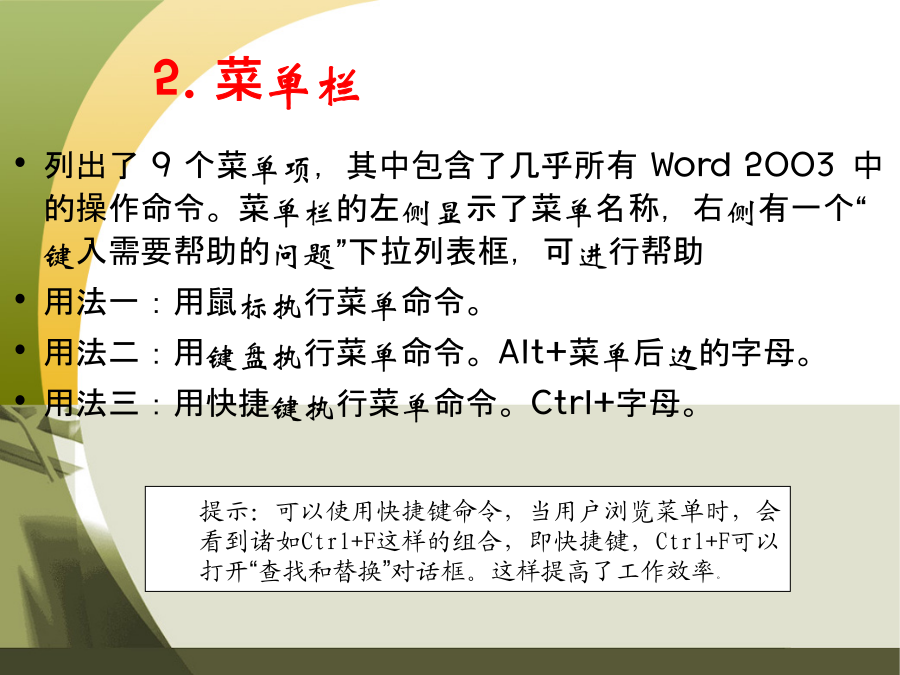 2. 菜单栏

• 列出了 9 个菜单项，其中包含了几乎所有 Word 2003 中的操作命令。菜单栏的左侧显示了菜单名称，右侧有一个“键入需要帮助的问题”下拉列表框，可进行帮助
• 用法一：用鼠标执行菜单命令。
• 用法二：用键盘执行菜单命令。Alt+菜单后边的字母。
• 用法三：用快捷键执行菜单命令。Ctrl+字母。

提示：可以使用快捷键命令，当用户浏览菜单时，会看到诸如Ctrl+F这样的组合，即快捷键，Ctrl+F可以打开“查找和替换”对话框。这样提高了工作效率。